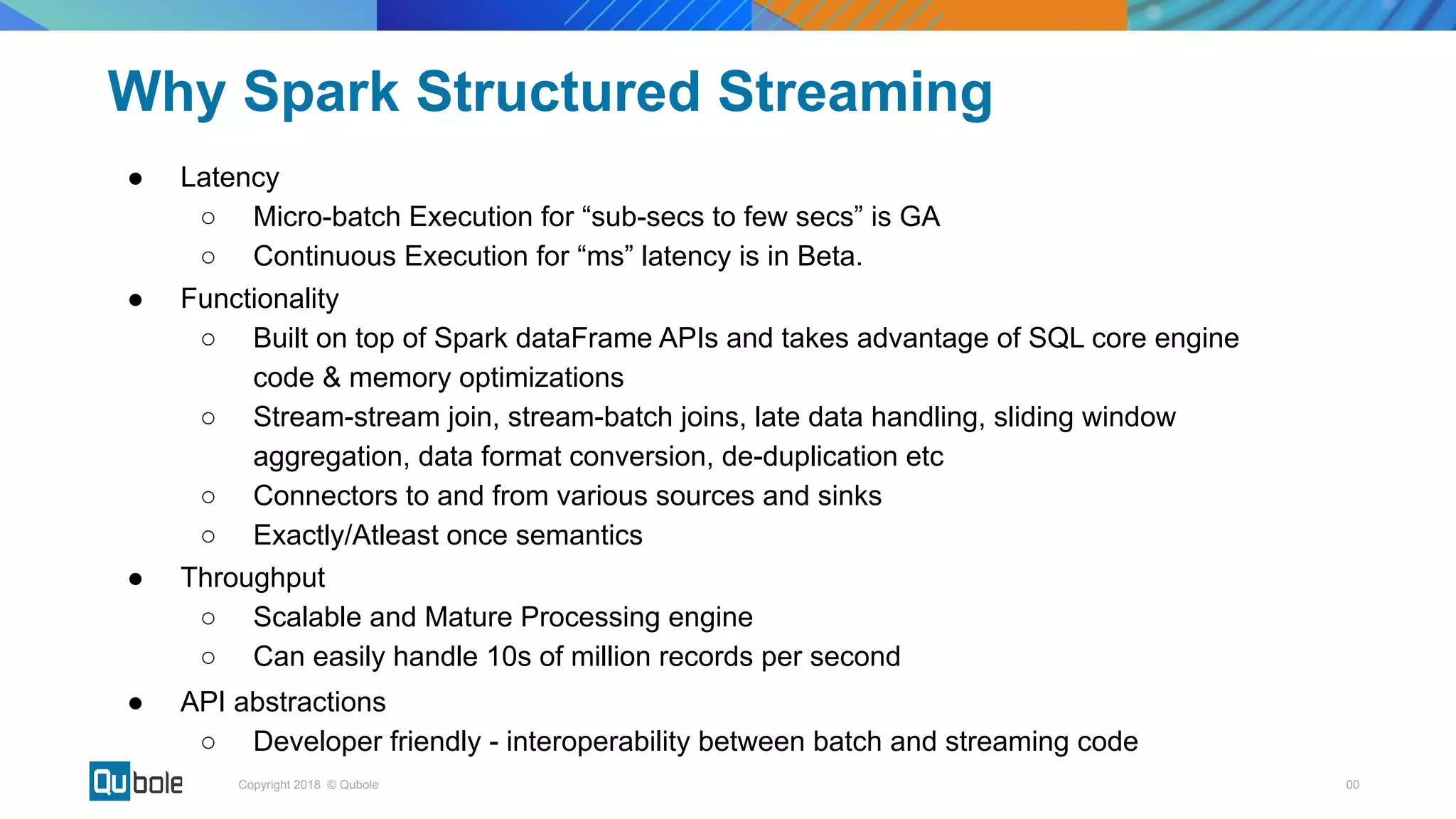 Why Spark Structured Streaming

- Latency
  - Micro-batch Execution for “sub-secs to few secs” is GA
  - Continuous Execution for “ms” latency is in Beta.
- Functionality
  - Built on top of Spark dataFrame APIs and takes advantage of SQL core engine code & memory optimizations
  - Stream-stream join, stream-batch joins, late data handling, sliding window aggregation, data format conversion, de-duplication etc
  - Connectors to and from various sources and sinks
  - Exactly/Atleast once semantics
- Throughput
  - Scalable and Mature Processing engine
  - Can easily handle 10s of million records per second
- API abstractions
  - Developer friendly - interoperability between batch and streaming code

Qubole

Copyright 2018 © Qubole

00